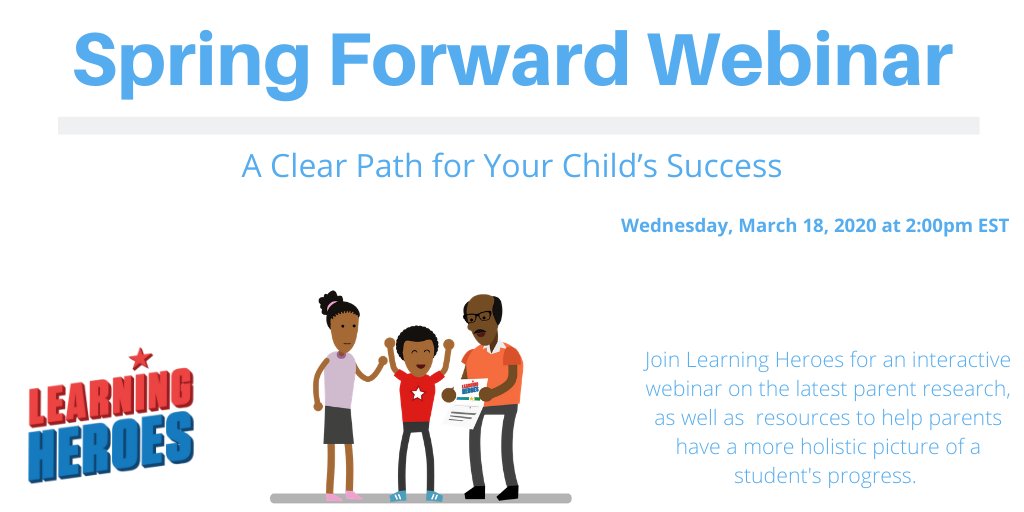 Spring Forward Webinar

A Clear Path for Your Child's Success

Wednesday, March 18, 2020 at 2:00pm EST

LEARNING HEROES

LEARNING HEROES

Join Learning Heroes for an interactive webinar on the latest parent research, as well as resources to help parents have a more holistic picture of a student's progress.